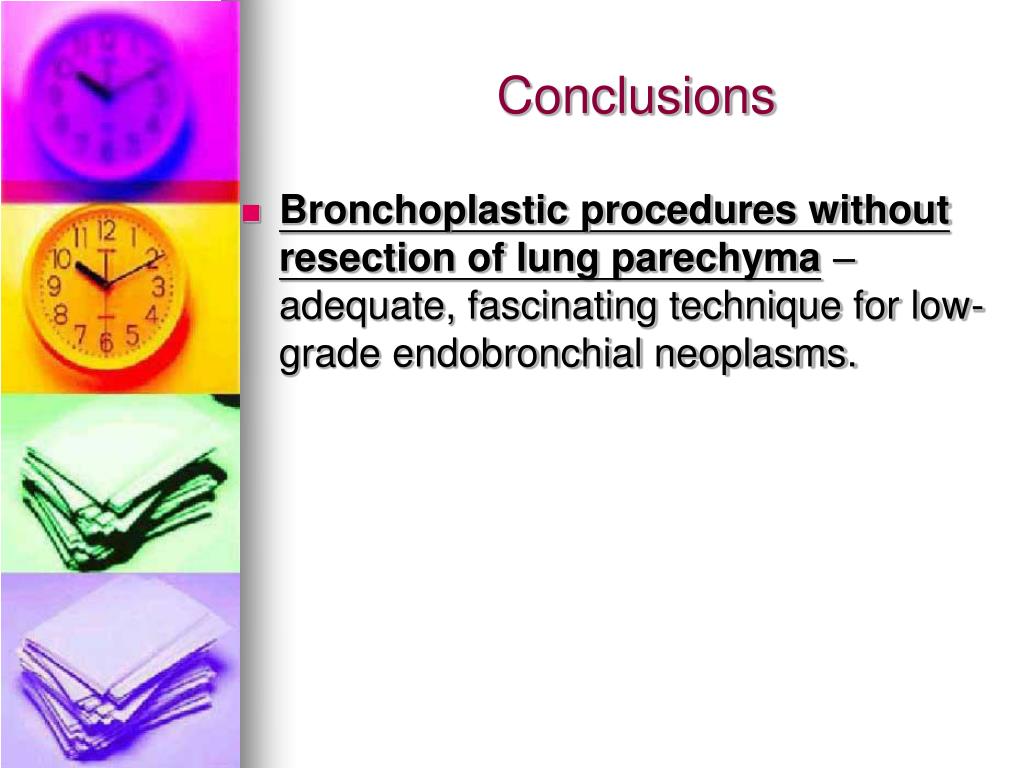 Conclusions

Bronchoplastic procedures without resection of lung parechyma – adequate, fascinating technique for low-grade endobronchial neoplasms.